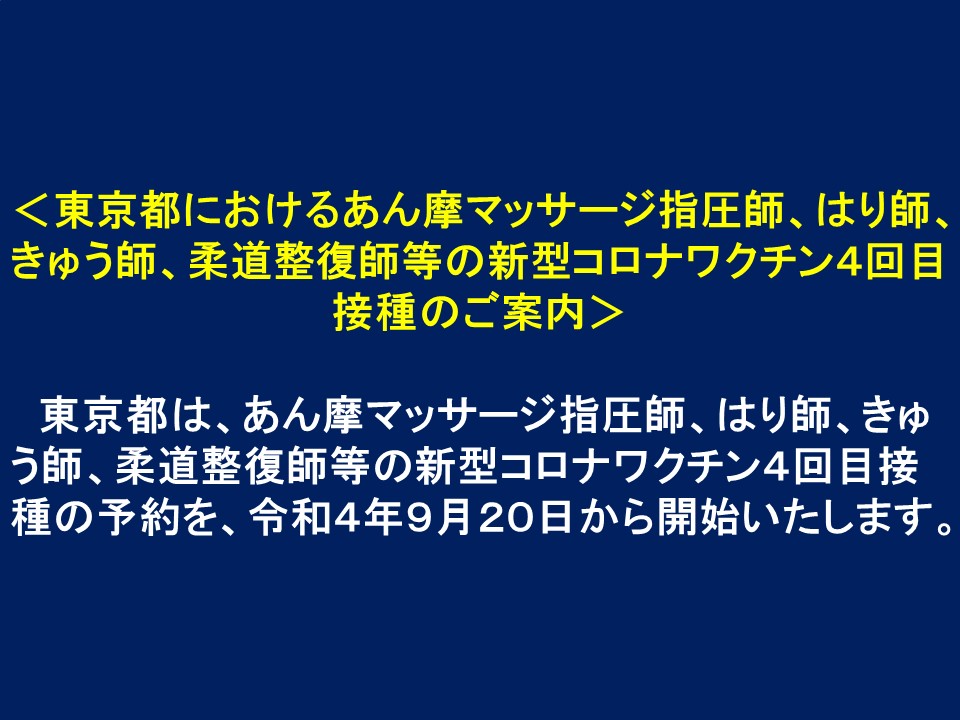 ＜東京都におけるあん摩マッサージ指圧師、はり師、きゅう師、柔道整復師等の新型コロナワクチン4回目接種のご案内＞

東京都は、あん摩マッサージ指圧師、はり師、きゅう師、柔道整復師等の新型コロナワクチン4回目接種の予約を、令和4年9月20日から開始いたします。